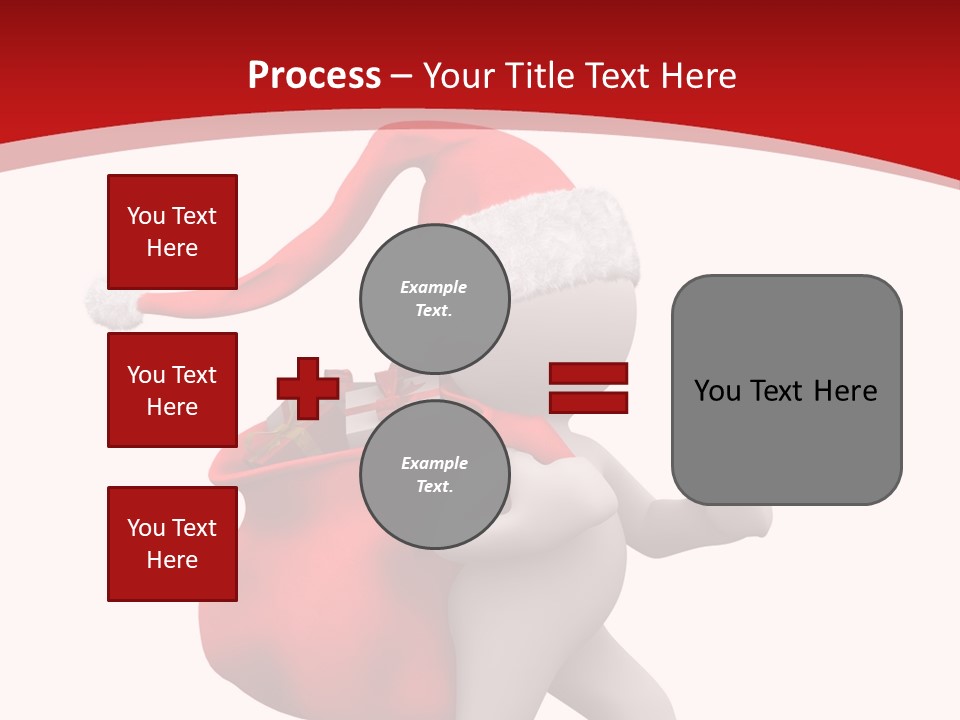 Process – Your Title Text Here

You Text Here

You Text Here

You Text Here

Example Text.

Example Text.

You Text Here